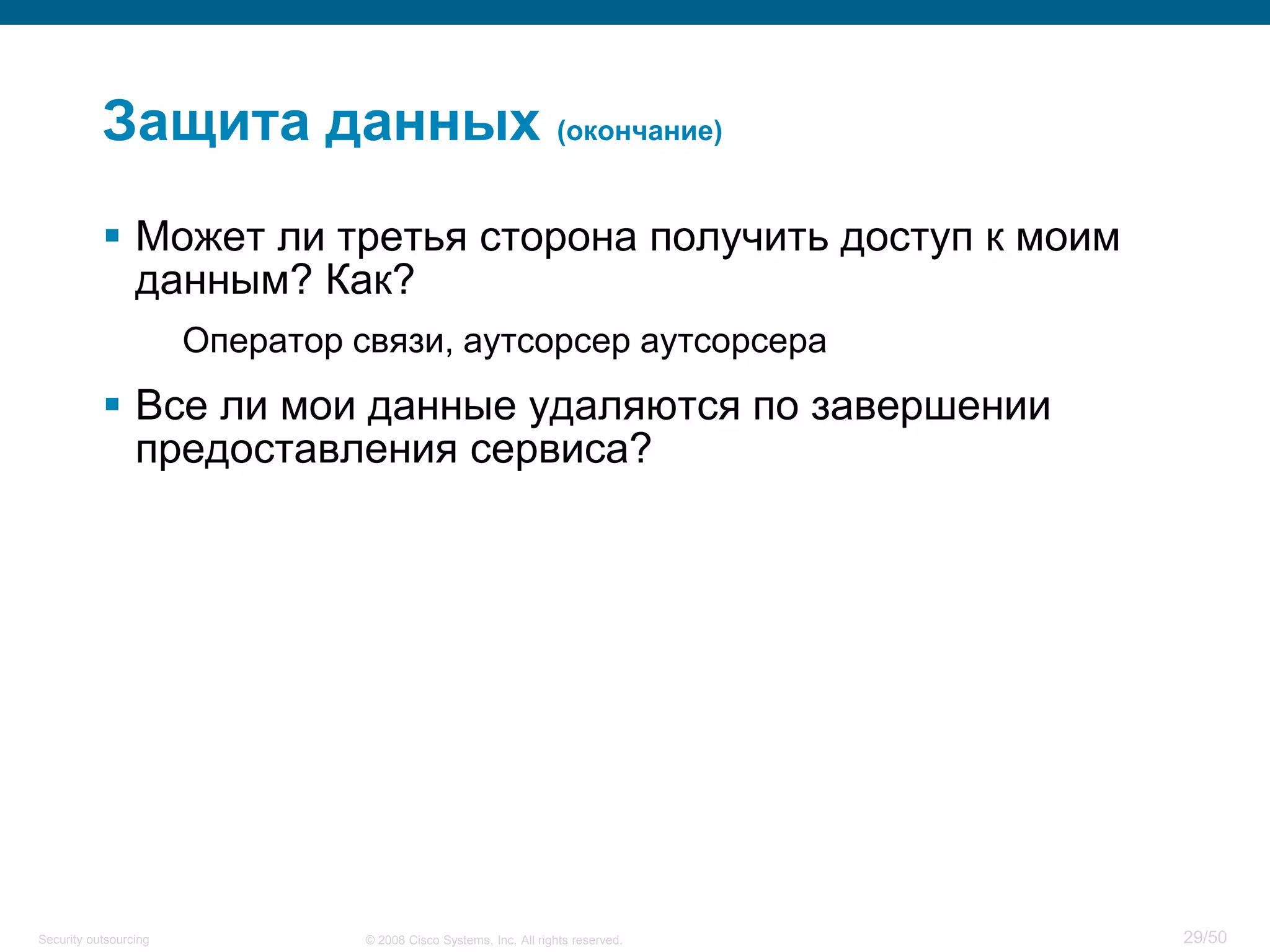 Защита данных (окончание)

▪ Может ли третья сторона получить доступ к моим данным? Как?

Оператор связи, аутсорсер аутсорсера

▪ Все ли мои данные удаляются по завершении предоставления сервиса?

Security outsourcing © 2008 Cisco Systems, Inc. All rights reserved. 29/50